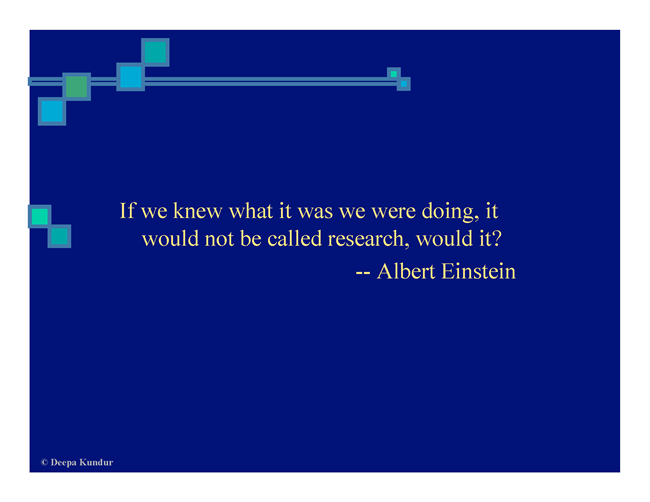 If we knew what it was we were doing, it would not be called research, would it?

-- Albert Einstein

© Deepa Kundur